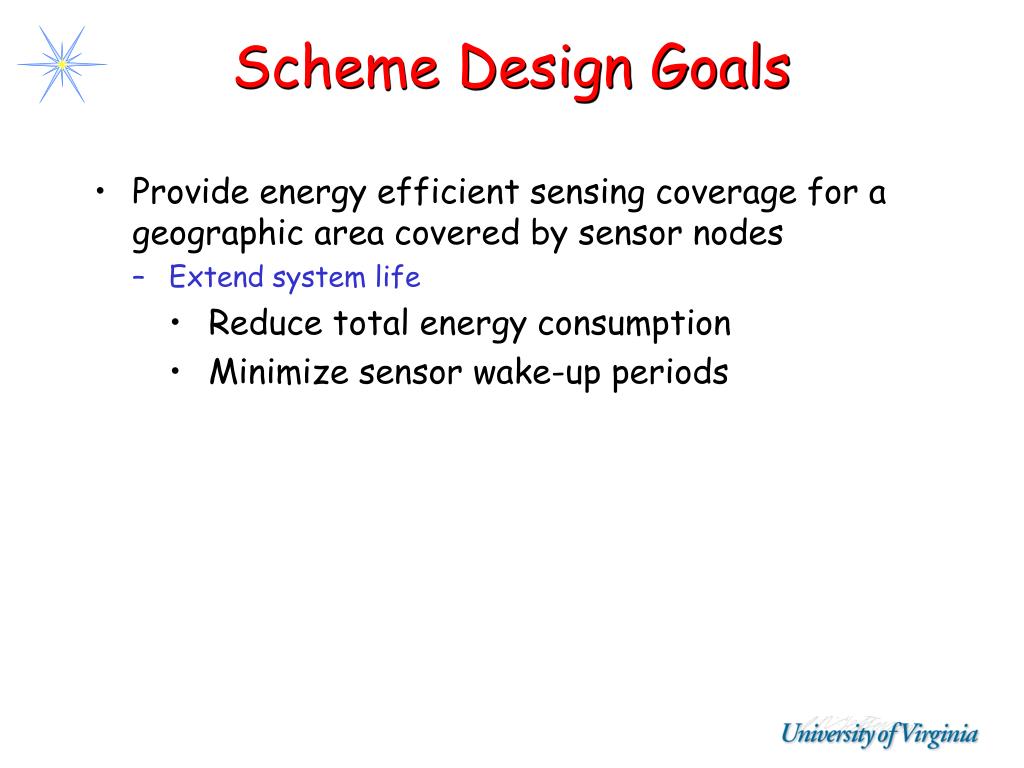 Scheme Design Goals

• Provide energy efficient sensing coverage for a geographic area covered by sensor nodes
– Extend system life
• Reduce total energy consumption
• Minimize sensor wake-up periods

University of Virginia